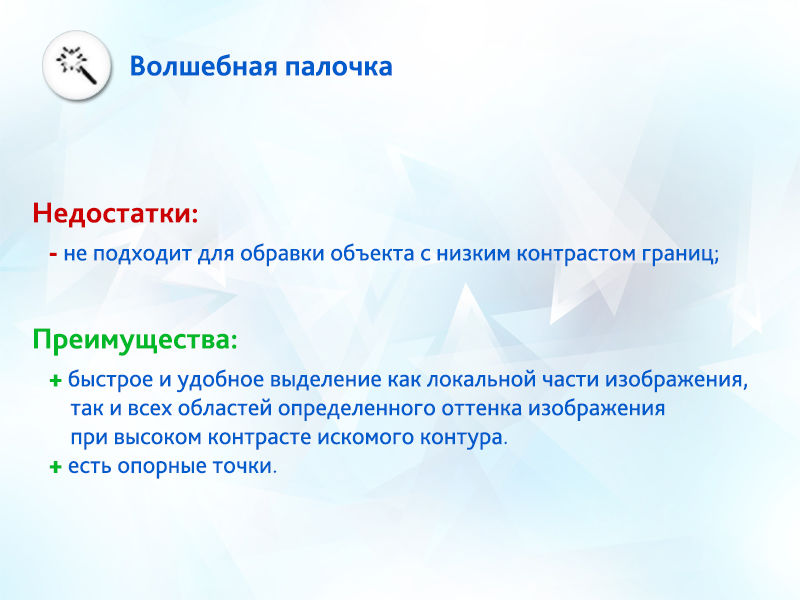 Волшебная палочка

Недостатки:

- не подходит для обравки объекта с низким контрастом границ;

Преимущества:

+ быстрое и удобное выделение как локальной части изображения, так и всех областей определенного оттенка изображения при высоком контрасте искомого контура.

+ есть опорные точки.